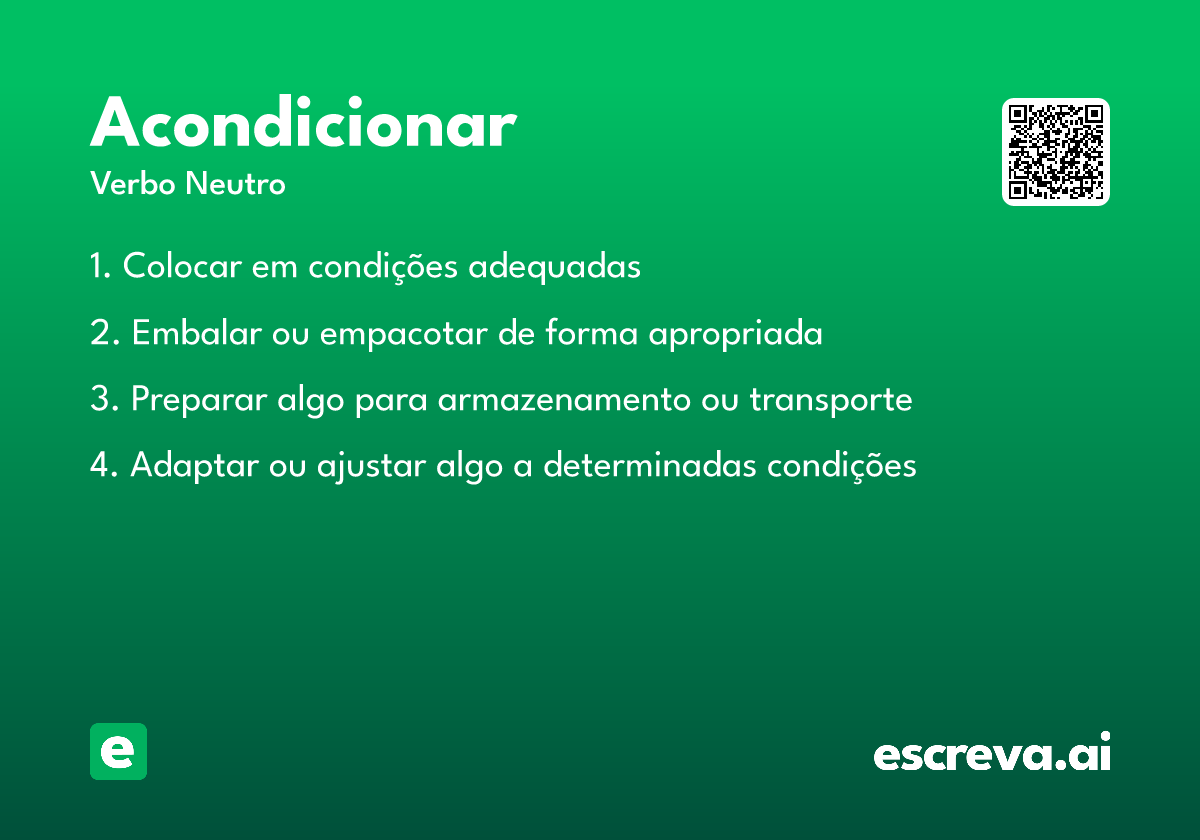 Acondicionar

Verbo Neutro

1. Colocar em condições adequadas

2. Embalar ou empacotar de forma apropriada

3. Preparar algo para armazenamento ou transporte

4. Adaptar ou ajustar algo a determinadas condições

e

escreva.ai